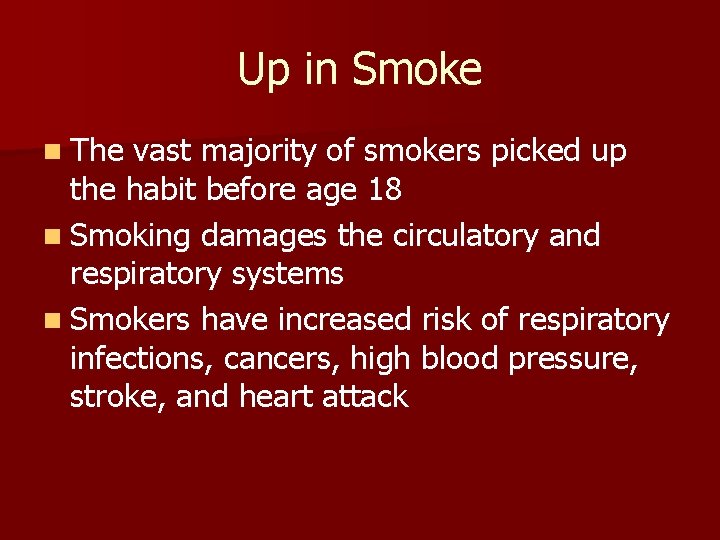 Up in Smoke

- The vast majority of smokers picked up the habit before age 18
- Smoking damages the circulatory and respiratory systems
- Smokers have increased risk of respiratory infections, cancers, high blood pressure, stroke, and heart attack